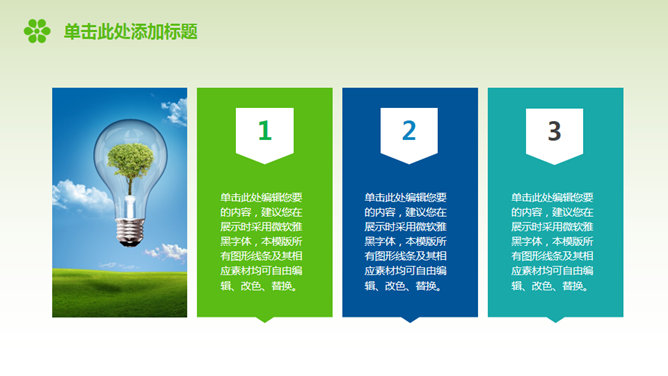 单击此处添加标题

1

单击此处编辑您要的内容，建议您在展示时采用微软雅黑字体，本模版所有图形线条及其相应素材均可自由编辑、改色、替换。

2

单击此处编辑您要的内容，建议您在展示时采用微软雅黑字体，本模版所有图形线条及其相应素材均可自由编辑、改色、替换。

3

单击此处编辑您要的内容，建议您在展示时采用微软雅黑字体，本模版所有图形线条及其相应素材均可自由编辑、改色、替换。